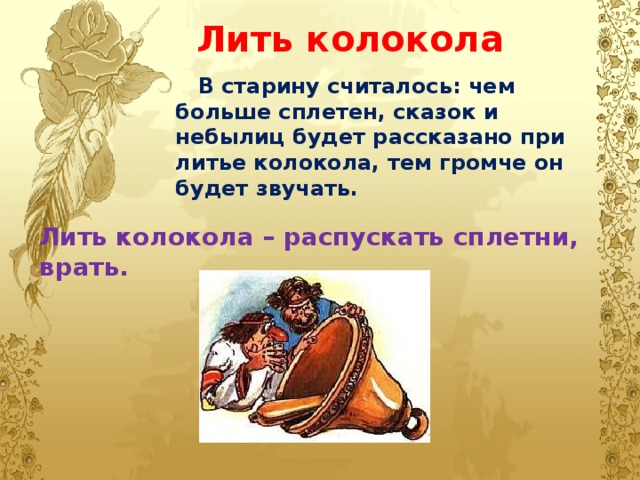 Лить колокола

В старину считалось: чем больше сплетен, сказок и небылиц будет рассказано при литье колокола, тем громче он будет звучать.

Лить колокола – распускать сплетни, врать.